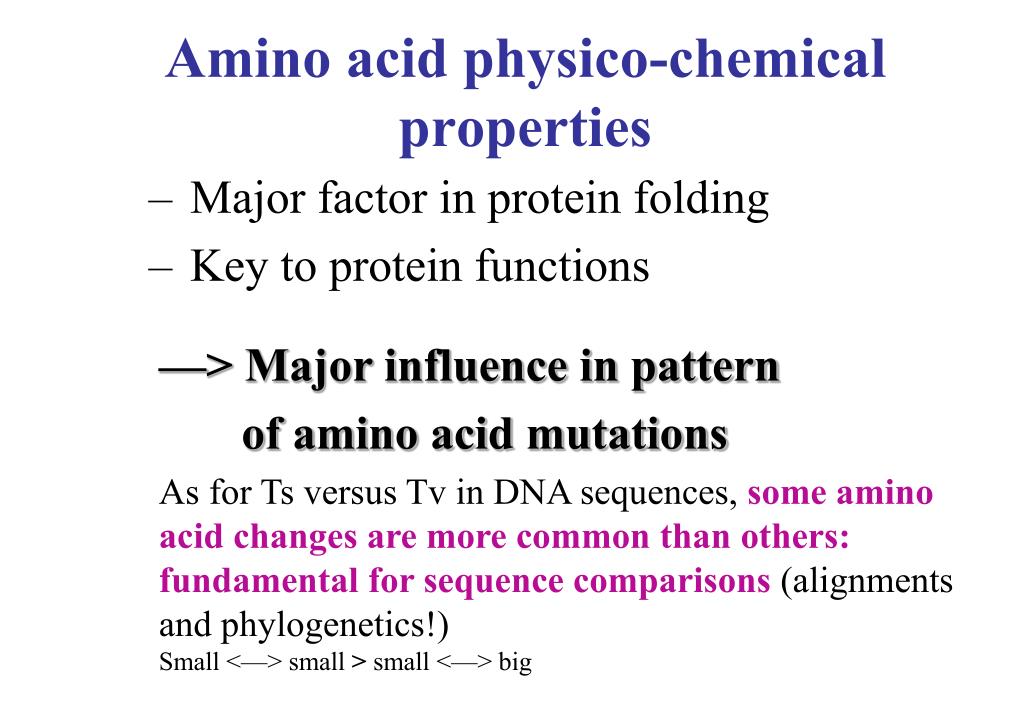 Amino acid physico-chemical properties

– Major factor in protein folding

– Key to protein functions

—> Major influence in pattern of amino acid mutations

As for Ts versus Tv in DNA sequences, some amino acid changes are more common than others: fundamental for sequence comparisons (alignments and phylogenetics!)

Small <—> small > small <—> big